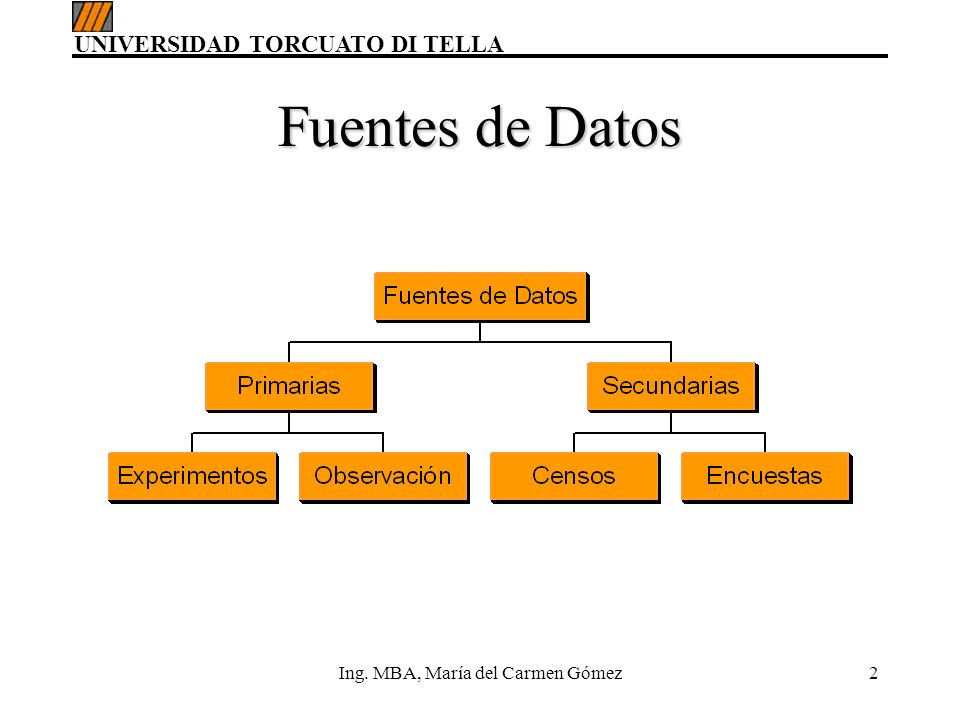 UNIVERSIDAD TORCUATO DI TELLA

Fuentes de Datos

Fuentes de Datos

Primarias

Secundarias

Experimentos

Observación

Censos

Encuestas

Ing. MBA, María del Carmen Gómez

2